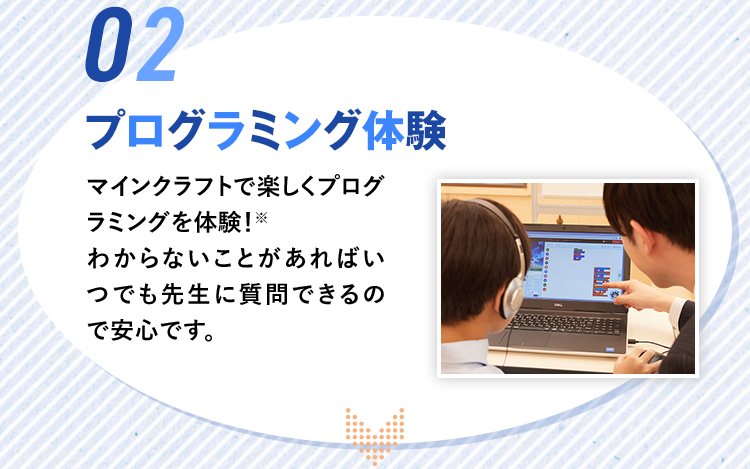 02

プログラミング体験

マインクラフトで楽しくプログラミングを体験！※
わからないことがあればいつでも先生に質問できるので安心です。

DELL